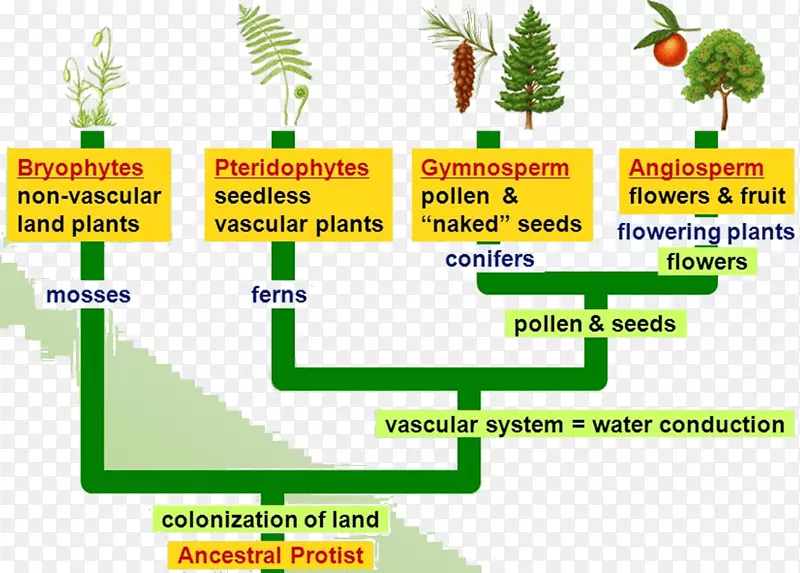 Bryophytes
non-vascular land plants

Pteridophytes
seedless vascular plants

Gymnosperm
pollen & "naked" seeds

Angiosperm
flowers & fruit

flowering plants

conifers

flowers

mosses

ferns

pollen & seeds

vascular system = water conduction

colonization of land

Ancestral Protist